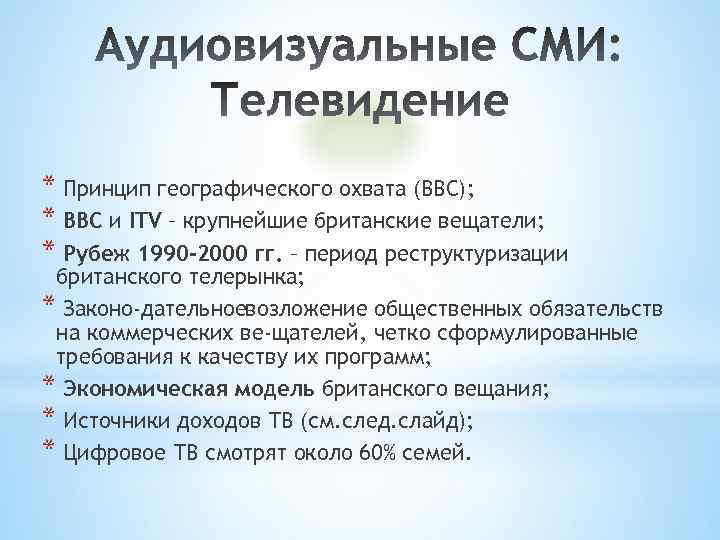 Аудиовизуальные СМИ: Телевидение

* Принцип географического охвата (BBC);
* BBC и ITV – крупнейшие британские вещатели;
* Рубеж 1990-2000 гг. – период реструктуризации британского телерынка;
* Законо-дательноевозложение общественных обязательств на коммерческих ве-щателей, четко сформулированные требования к качеству их программ;
* Экономическая модель британского вещания;
* Источники доходов ТВ (см.след.слайд);
* Цифровое ТВ смотрят около 60% семей.